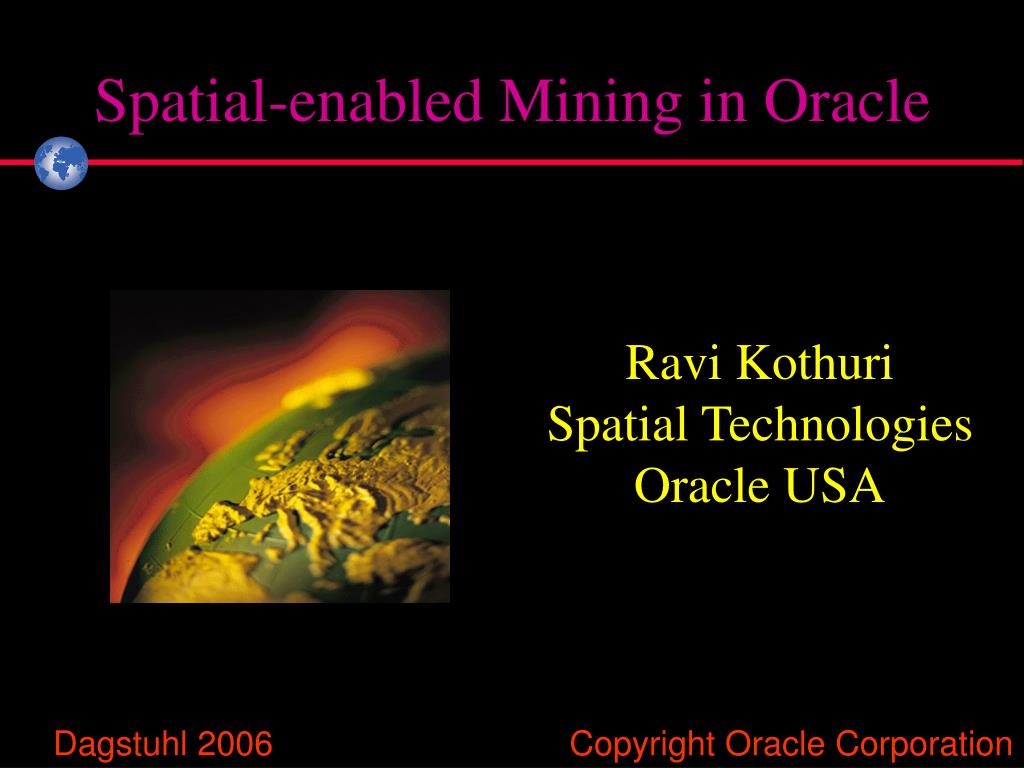 Spatial-enabled Mining in Oracle

Ravi Kothuri
Spatial Technologies
Oracle USA

Dagstuhl 2006

Copyright Oracle Corporation